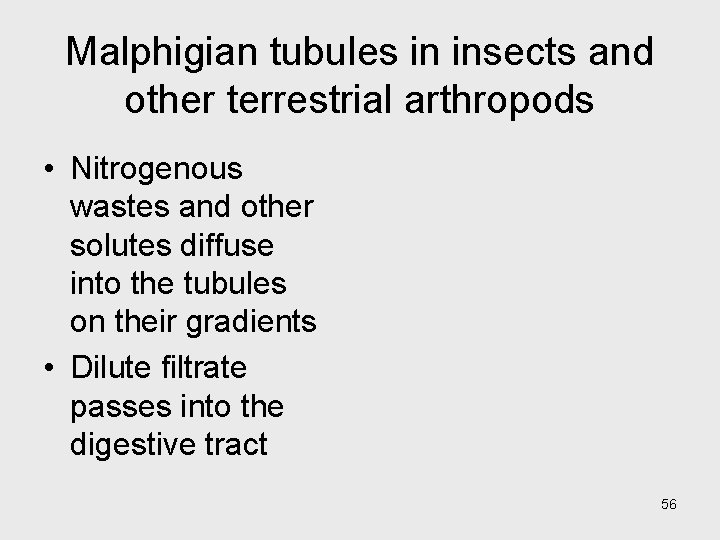 Malphigian tubules in insects and other terrestrial arthropods

• Nitrogenous wastes and other solutes diffuse into the tubules on their gradients
• Dilute filtrate passes into the digestive tract

56